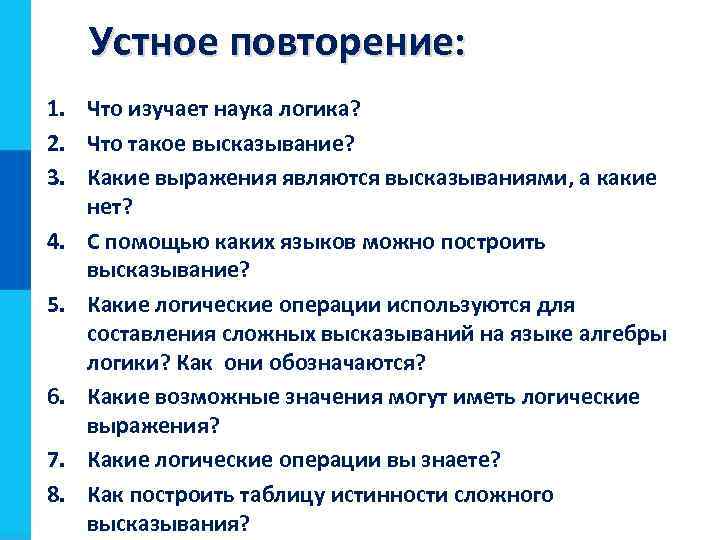 Устное повторение:

1. Что изучает наука логика?
2. Что такое высказывание?
3. Какие выражения являются высказываниями, а какие нет?
4. С помощью каких языков можно построить высказывание?
5. Какие логические операции используются для составления сложных высказываний на языке алгебры логики? Как они обозначаются?
6. Какие возможные значения могут иметь логические выражения?
7. Какие логические операции вы знаете?
8. Как построить таблицу истинности сложного высказывания?